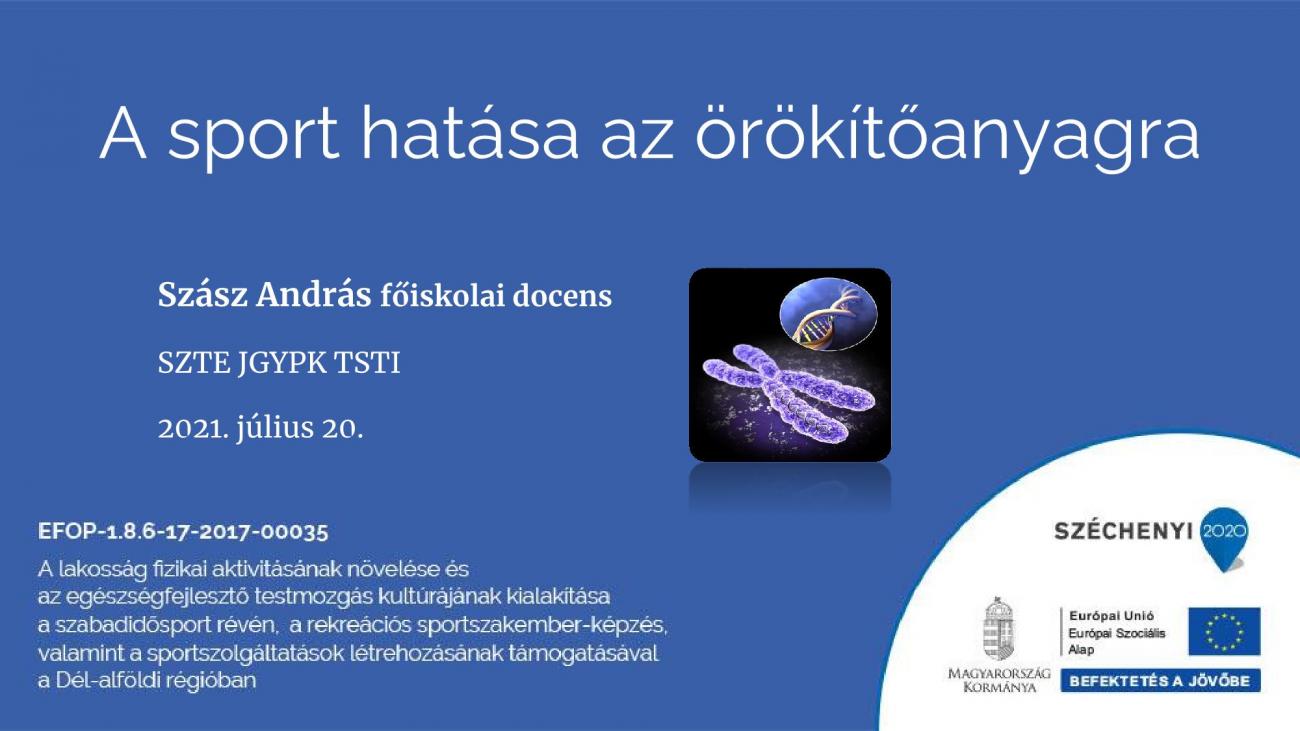 A sport hatása az örökítőanyagra

Szász András főiskolai docens

SZTE JGYPK TSTI

2021. július 20.

EFOP-1.8.6-17-2017-00035

A lakosság fizikai aktivitásának növelése és az egészségfejlesztő testmozgás kultúrájának kialakítása a szabadidősport révén, a rekreációs sportszakember-képzés, valamint a sportszolgáltatások létrehozásának támogatásával a Dél-alföldi régióban

SZÉCHENYI 2020

MAGYARORSZÁG KORMÁNYA

Európai Unió
Európai Szociális Alap

BEFEKTETÉS A JÖVŐBE